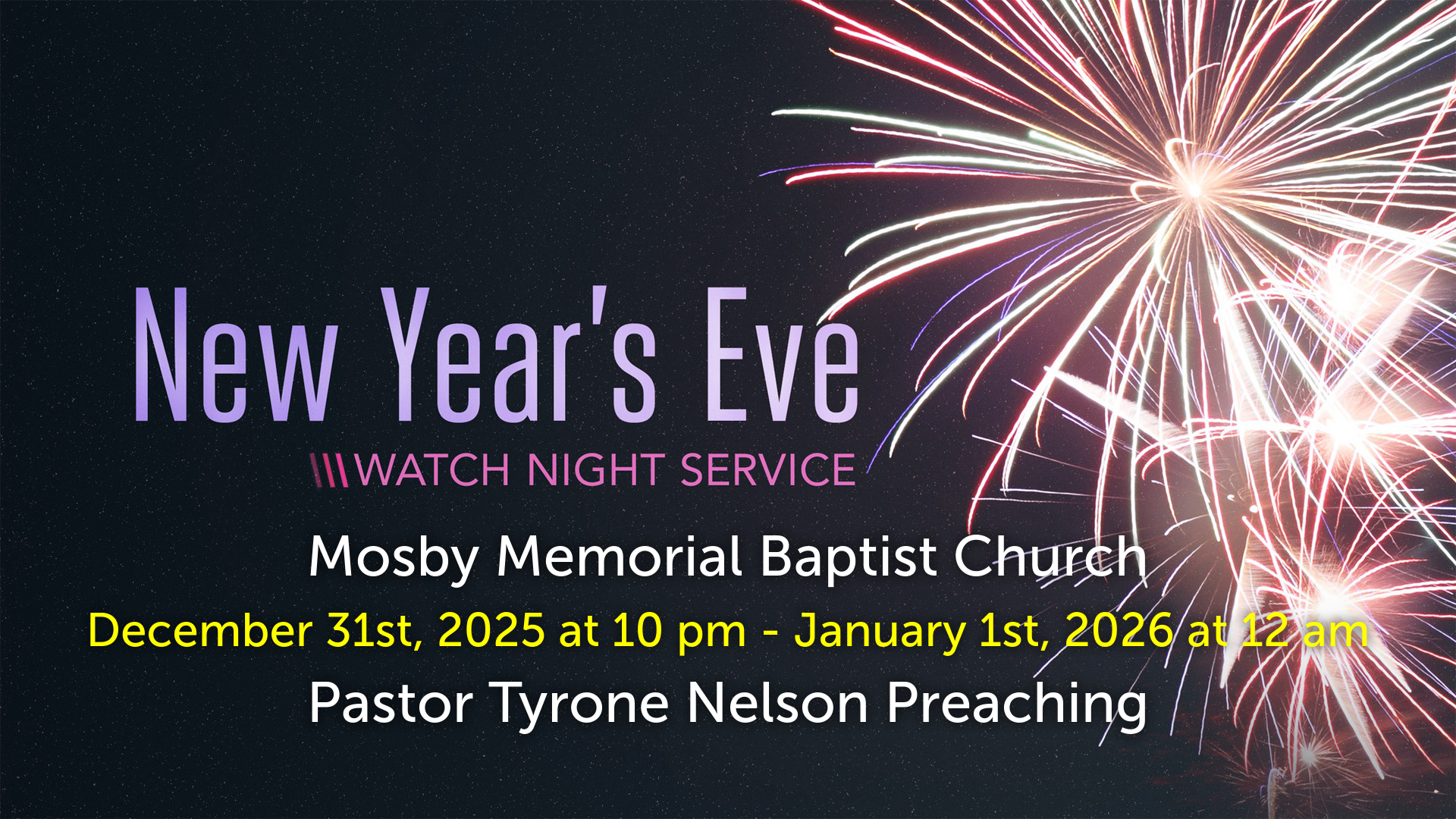 New Year's Eve
WATCH NIGHT SERVICE

Mosby Memorial Baptist Church
December 31st, 2025 at 10 pm - January 1st, 2026 at 12 am
Pastor Tyrone Nelson Preaching